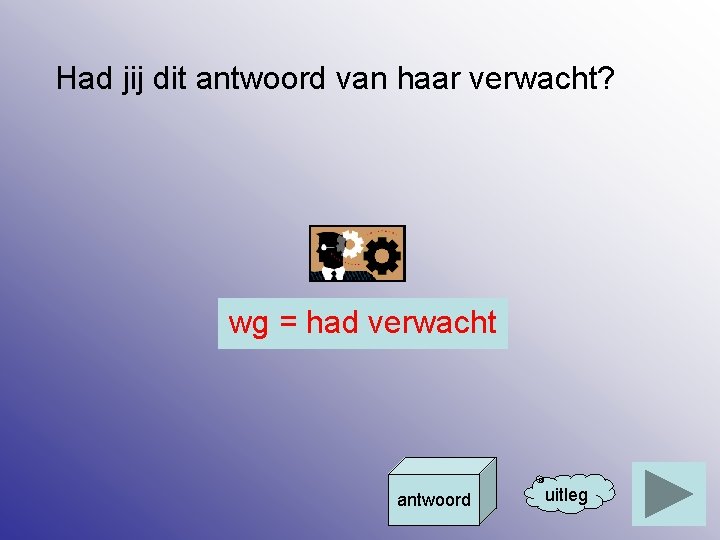 Had jij dit antwoord van haar verwacht?

wg = had verwacht

antwoord

uitleg